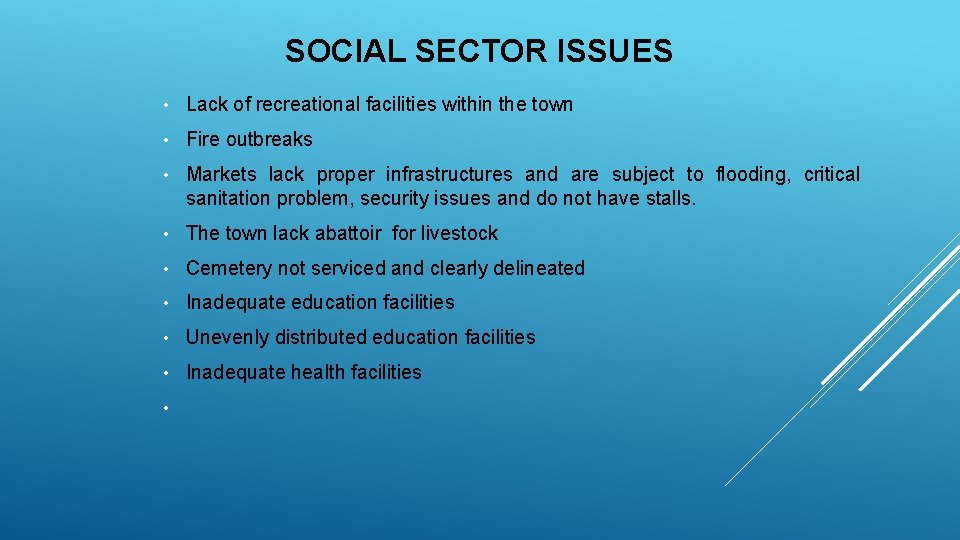 SOCIAL SECTOR ISSUES

• Lack of recreational facilities within the town

• Fire outbreaks

• Markets lack proper infrastructures and are subject to flooding, critical sanitation problem, security issues and do not have stalls.

• The town lack abattoir for livestock

• Cemetery not serviced and clearly delineated

• Inadequate education facilities

• Unevenly distributed education facilities

• Inadequate health facilities

•